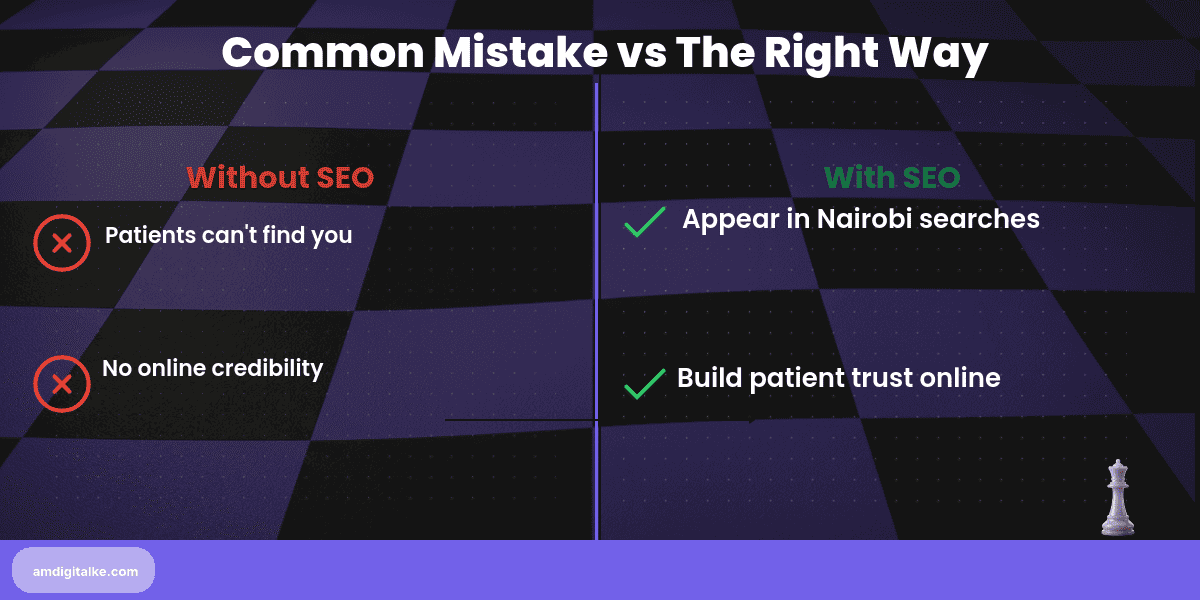 Common Mistake vs The Right Way

Without SEO

Patients can't find you

No online credibility

With SEO

Appear in Nairobi searches

Build patient trust online

amdigitalke.com